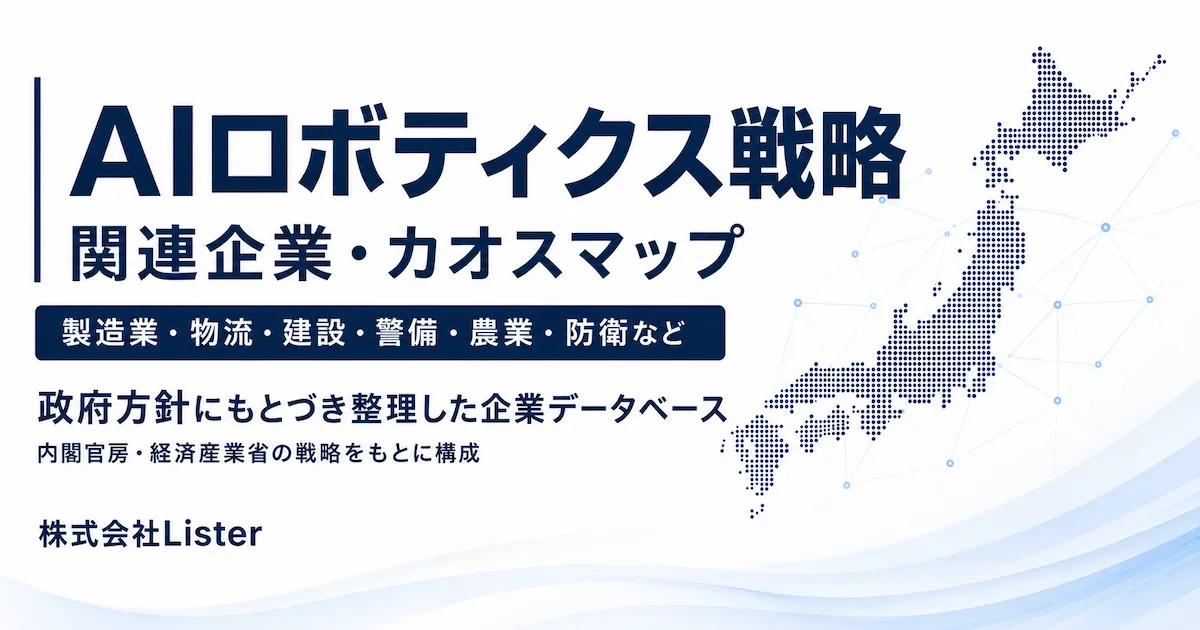 AIロボティクス戦略
関連企業・カオスマップ

製造業・物流・建設・警備・農業・防衛など

政府方針にもとづき整理した企業データベース
内閣官房・経済産業省の戦略をもとに構成

株式会社Lister